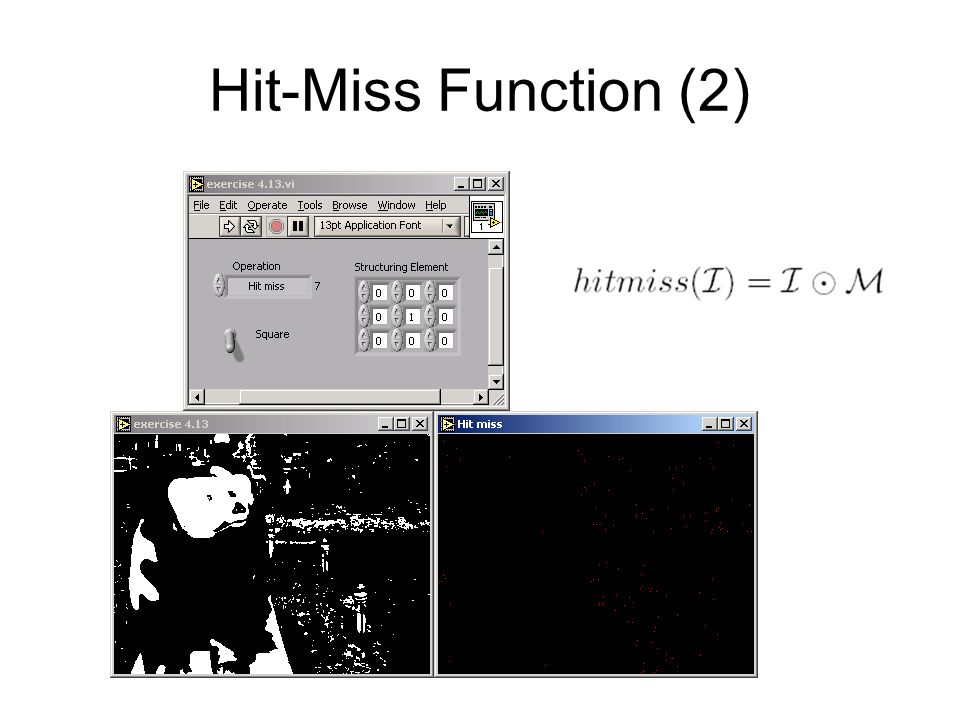 Hit-Miss Function (2)

exercise 4.13.vi

File Edit Operate Tools Browse Window Help

13pt Application Font

Operation

Hit miss 7

Square

Structuring Element

| 0 | 0 | 0 |
|---|---|---|
| 0 | 1 | 0 |
| 0 | 0 | 0 |

$hitmiss(\mathcal{I}) = \mathcal{I} \odot \mathcal{M}$

exercise 4.13

Hit miss